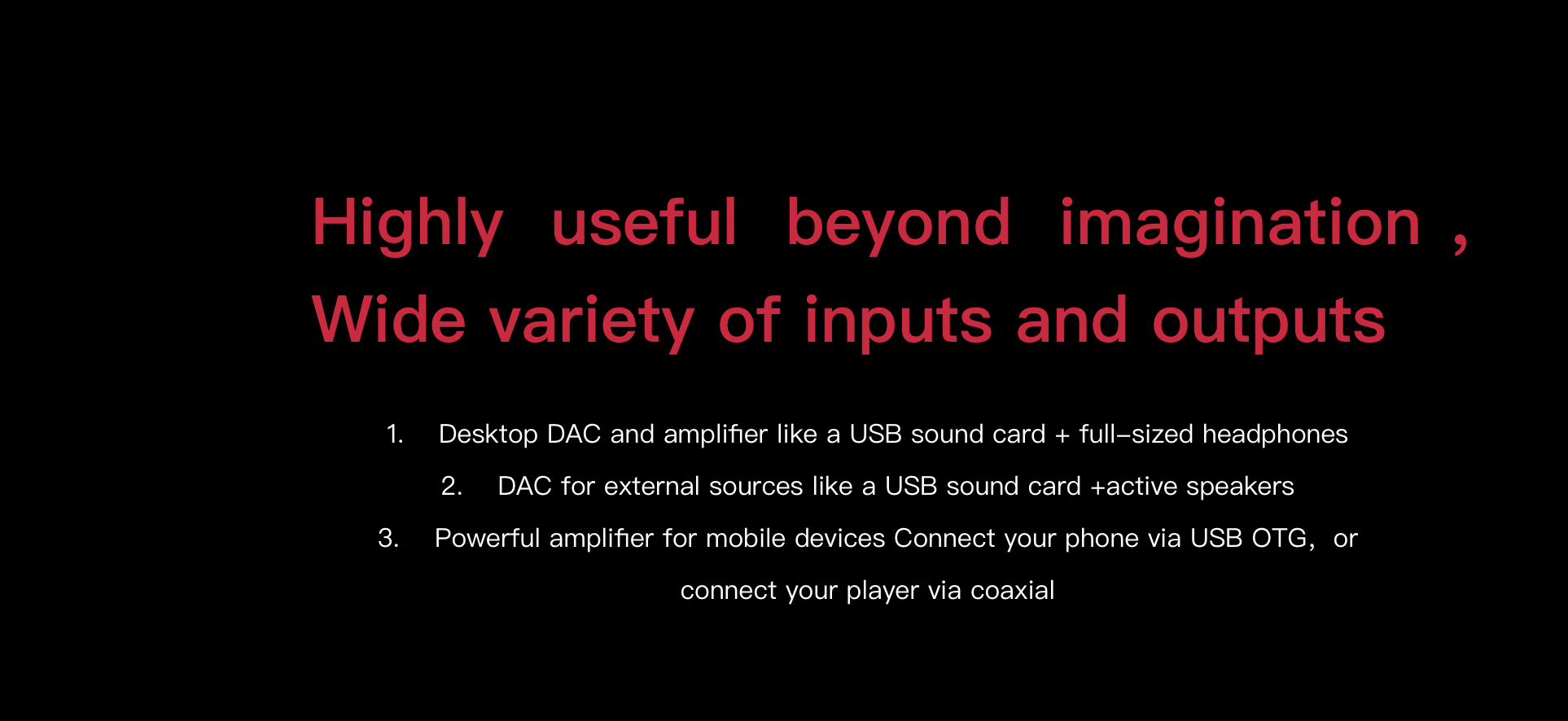 Highly useful beyond imagination ,
Wide variety of inputs and outputs

1. Desktop DAC and amplifier like a USB sound card + full-sized headphones

2. DAC for external sources like a USB sound card +active speakers

3. Powerful amplifier for mobile devices Connect your phone via USB OTG, or connect your player via coaxial